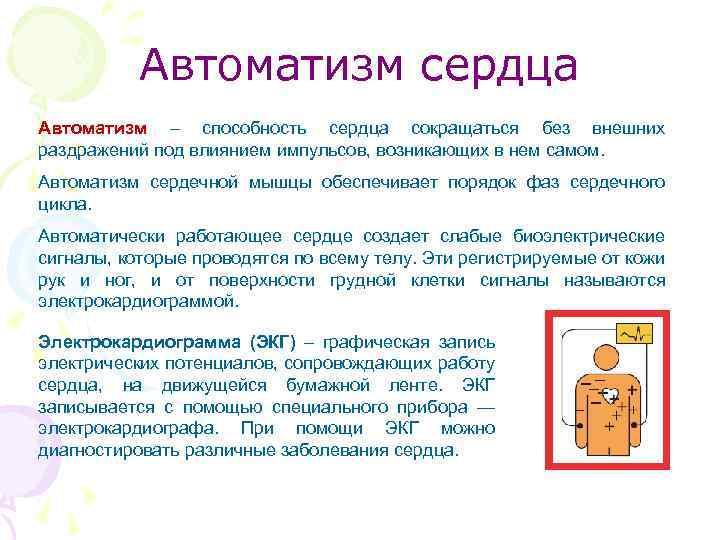 Автоматизм сердца

Автоматизм – способность сердца сокращаться без внешних раздражений под влиянием импульсов, возникающих в нем самом.

Автоматизм сердечной мышцы обеспечивает порядок фаз сердечного цикла.

Автоматически работающее сердце создает слабые биоэлектрические сигналы, которые проводятся по всему телу. Эти регистрируемые от кожи рук и ног, и от поверхности грудной клетки сигналы называются электрокардиограммой.

Электрокардиограмма (ЭКГ) – графическая запись электрических потенциалов, сопровождающих работу сердца, на движущейся бумажной ленте. ЭКГ записывается с помощью специального прибора — электрокардиографа. При помощи ЭКГ можно диагностировать различные заболевания сердца.